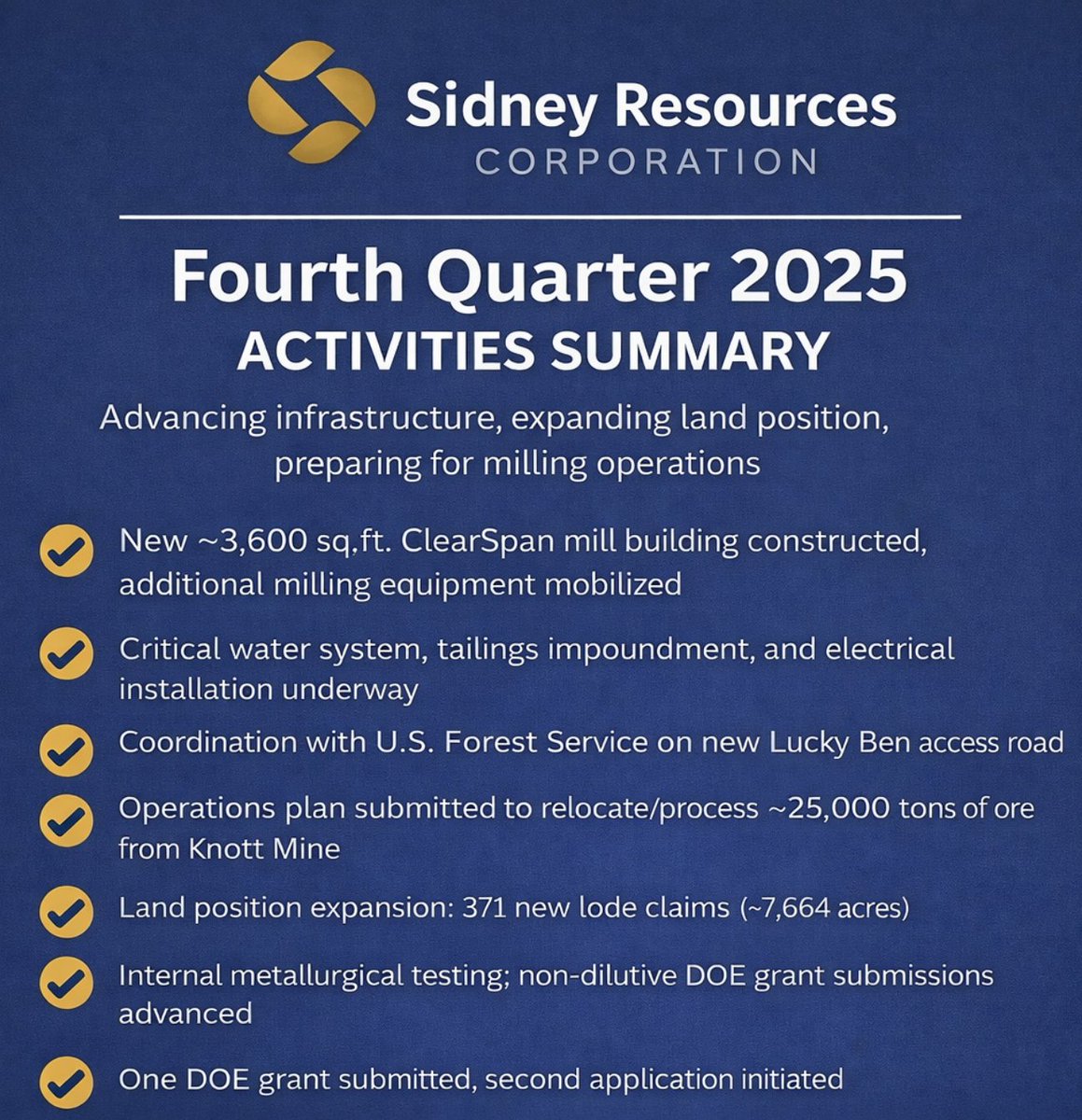 Sidney Resources
CORPORATION

Fourth Quarter 2025
ACTIVITIES SUMMARY

Advancing infrastructure, expanding land position, preparing for milling operations

New ~3,600 sq.ft. ClearSpan mill building constructed, additional milling equipment mobilized

Critical water system, tailings impoundment, and electrical installation underway

Coordination with U.S. Forest Service on new Lucky Ben access road

Operations plan submitted to relocate/process ~25,000 tons of ore from Knott Mine

Land position expansion: 371 new lode claims (~7,664 acres)

Internal metallurgical testing; non-dilutive DOE grant submissions advanced

One DOE grant submitted, second application initiated